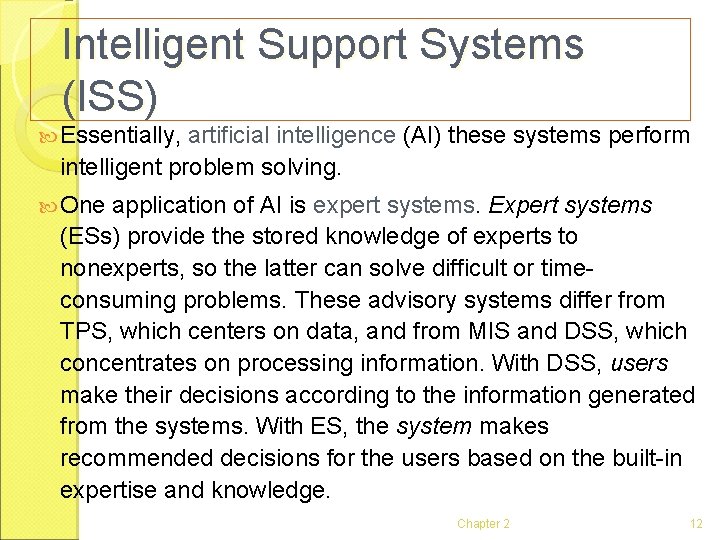 Intelligent Support Systems (ISS)

Essentially, artificial intelligence (AI) these systems perform intelligent problem solving.

One application of AI is expert systems. Expert systems (ESs) provide the stored knowledge of experts to nonexperts, so the latter can solve difficult or time-consuming problems. These advisory systems differ from TPS, which centers on data, and from MIS and DSS, which concentrates on processing information. With DSS, users make their decisions according to the information generated from the systems. With ES, the system makes recommended decisions for the users based on the built-in expertise and knowledge.

Chapter 2

12